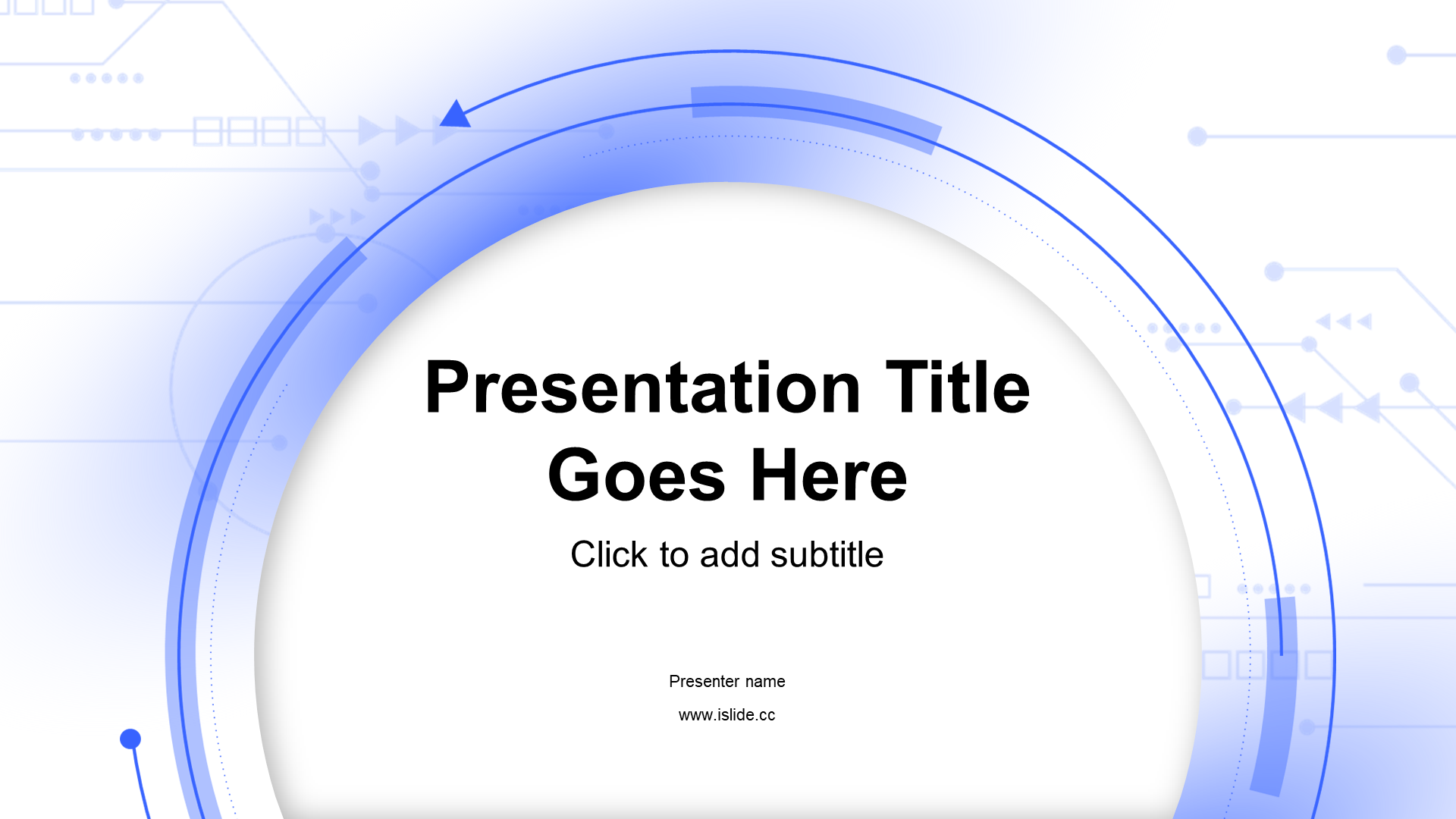 Presentation Title Goes Here

Click to add subtitle

Presenter name

www.islide.cc